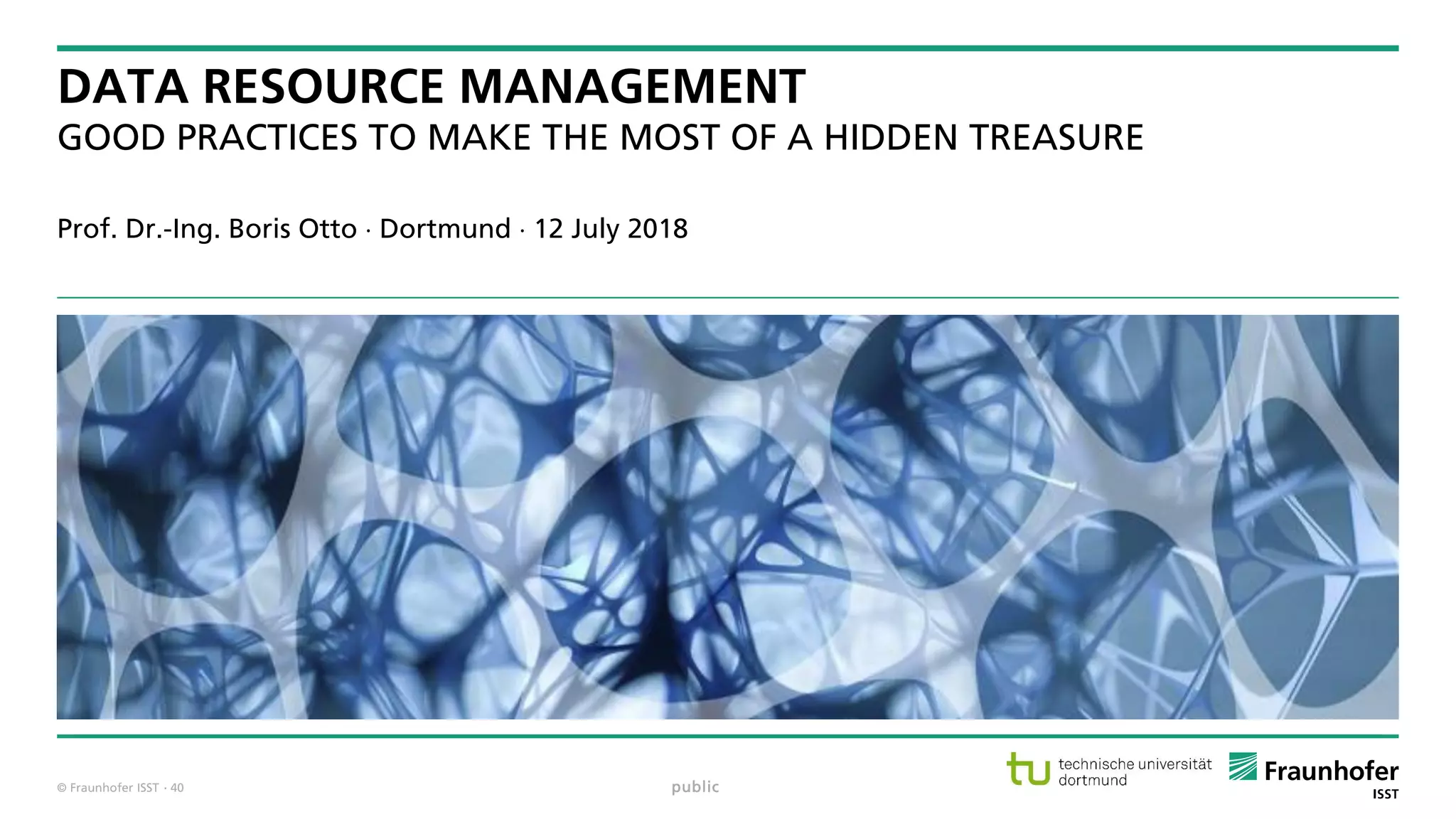 DATA RESOURCE MANAGEMENT
GOOD PRACTICES TO MAKE THE MOST OF A HIDDEN TREASURE

Prof. Dr.-Ing. Boris Otto · Dortmund · 12 July 2018

© Fraunhofer ISST · 40

public

tu technische universität dortmund

Fraunhofer
ISST